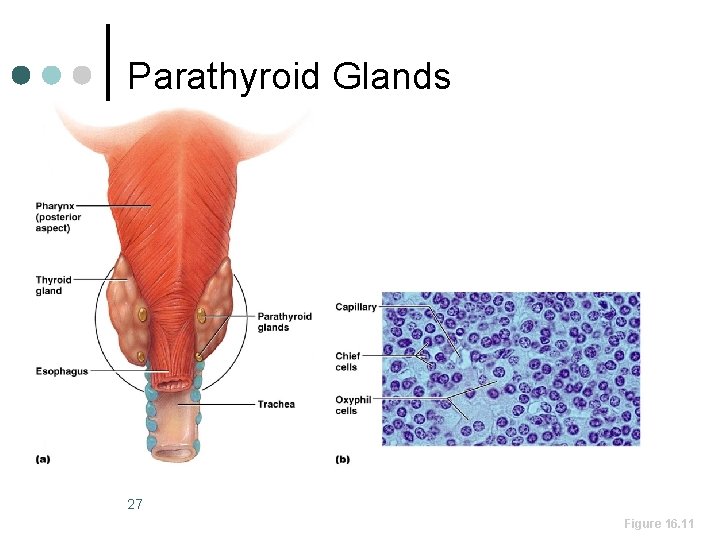 Parathyroid Glands

Pharynx (posterior aspect)

Thyroid gland

Parathyroid glands

Esophagus

Trachea

(a)

Capillary

Chief cells

Oxyphil cells

(b)

27

Figure 16.11